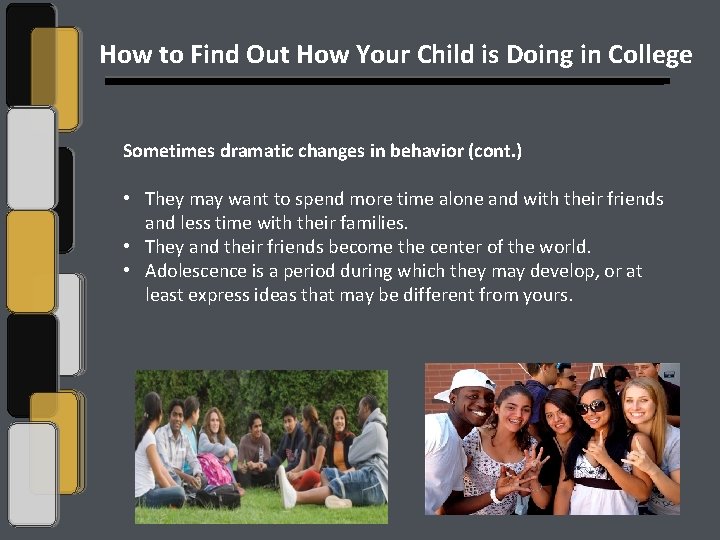 How to Find Out How Your Child is Doing in College

Sometimes dramatic changes in behavior (cont.)

• They may want to spend more time alone and with their friends and less time with their families.
• They and their friends become the center of the world.
• Adolescence is a period during which they may develop, or at least express ideas that may be different from yours.